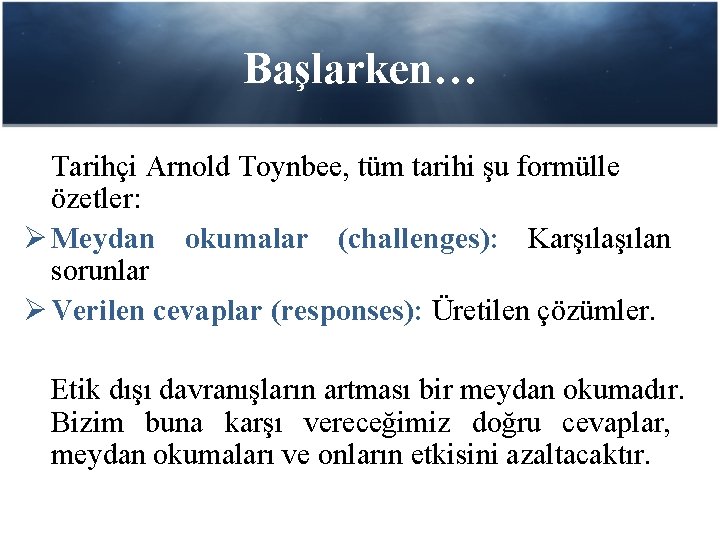 Başlarken…

Tarihçi Arnold Toynbee, tüm tarihi şu formülle özetler:

➢ Meydan okumalar (challenges): Karşılaşılan sorunlar

➢ Verilen cevaplar (responses): Üretilen çözümler.

Etik dışı davranışların artması bir meydan okumadır. Bizim buna karşı vereceğimiz doğru cevaplar, meydan okumaları ve onların etkisini azaltacaktır.